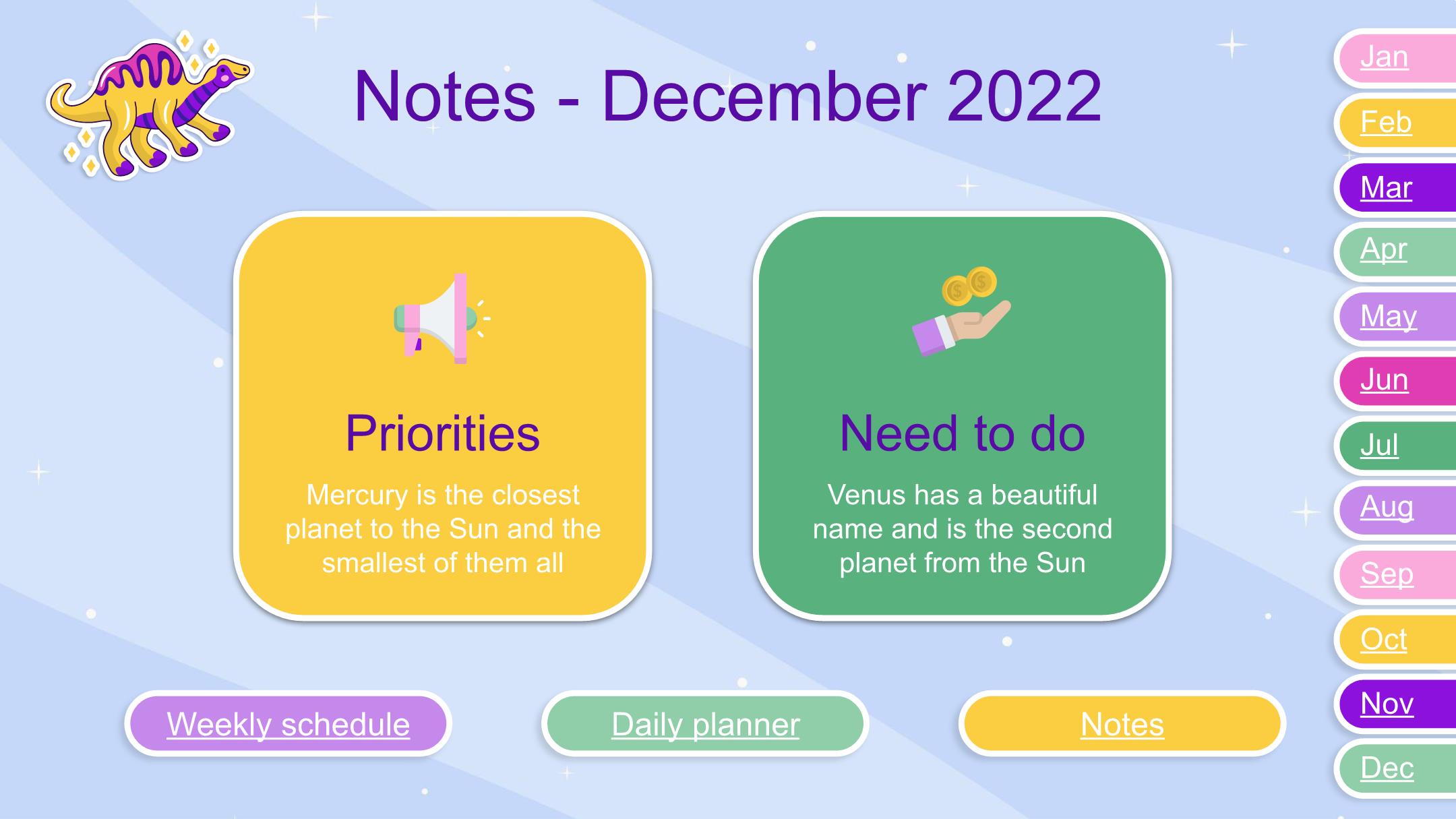 Notes - December 2022

Priorities

Mercury is the closest planet to the Sun and the smallest of them all

Need to do

Venus has a beautiful name and is the second planet from the Sun

Weekly schedule

Daily planner

Notes

Jan
Feb
Mar
Apr
May
Jun
Jul
Aug
Sep
Oct
Nov
Dec